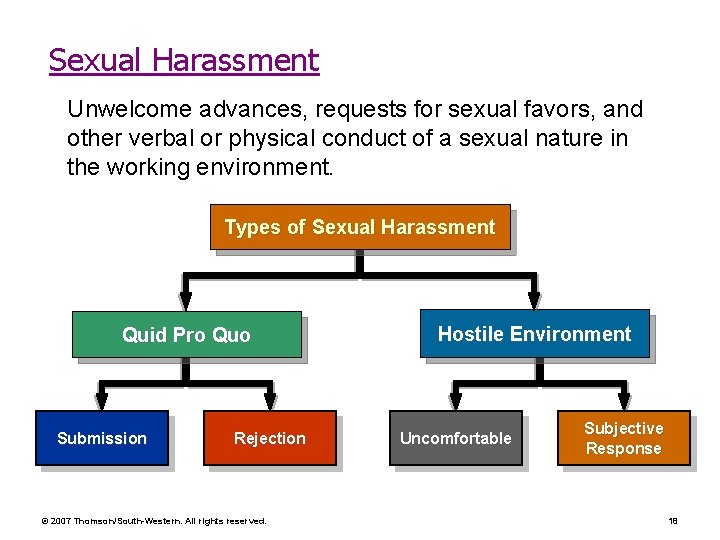 Sexual Harassment

Unwelcome advances, requests for sexual favors, and other verbal or physical conduct of a sexual nature in the working environment.

Types of Sexual Harassment

Quid Pro Quo

Hostile Environment

Submission

Rejection

Uncomfortable

Subjective Response

© 2007 Thomson/South-Western. All rights reserved.

18